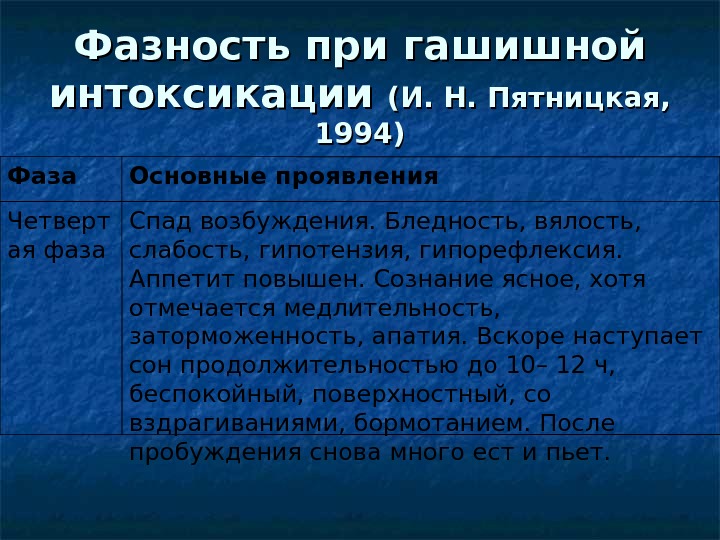 Фазность при гашишной интоксикации (И. Н. Пятницкая, 1994)

| Фаза | Основные проявления |
|---|---|
| Четвертая фаза | Спад возбуждения. Бледность, вялость, слабость, гипотензия, гипорефлексия. Аппетит повышен. Сознание ясное, хотя отмечается медлительность, заторможенность, апатия. Вскоре наступает сон продолжительностью до 10– 12 ч, беспокойный, поверхностный, со вздрагиваниями, бормотанием. После пробуждения снова много ест и пьет. |